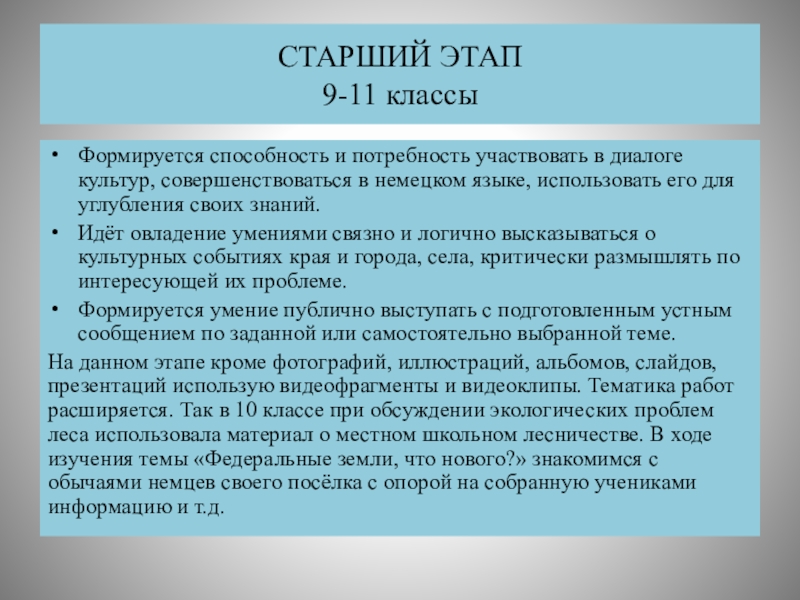 СТАРШИЙ ЭТАП
9-11 классы

• Формируется способность и потребность участвовать в диалоге культур, совершенствоваться в немецком языке, использовать его для углубления своих знаний.
• Идёт овладение умениями связно и логично высказываться о культурных событиях края и города, села, критически размышлять по интересующей их проблеме.
• Формируется умение публично выступать с подготовленным устным сообщением по заданной или самостоятельно выбранной теме.

На данном этапе кроме фотографий, иллюстраций, альбомов, слайдов, презентаций использую видеофрагменты и видеоклипы. Тематика работ расширяется. Так в 10 классе при обсуждении экологических проблем леса использовала материал о местном школьном лесничестве. В ходе изучения темы «Федеральные земли, что нового?» знакомимся с обычаями немцев своего посёлка с опорой на собранную учениками информацию и т.д.